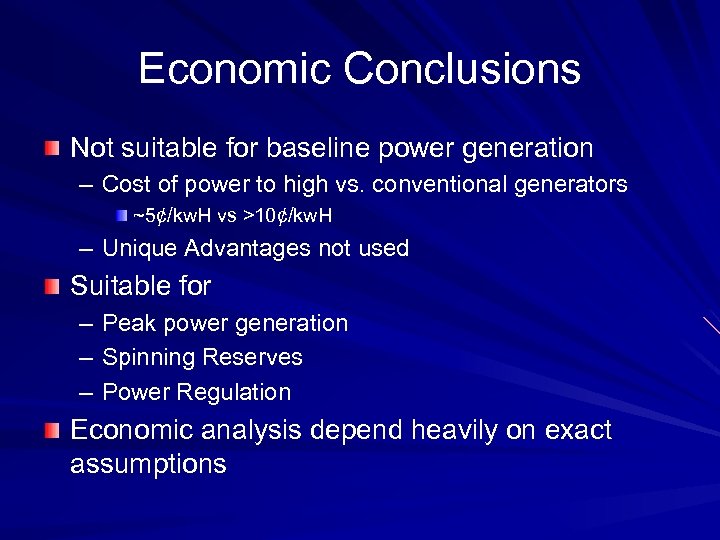 Economic Conclusions

Not suitable for baseline power generation

– Cost of power to high vs. conventional generators

~5¢/kwH vs >10¢/kwH

– Unique Advantages not used

Suitable for

– Peak power generation

– Spinning Reserves

– Power Regulation

Economic analysis depend heavily on exact assumptions